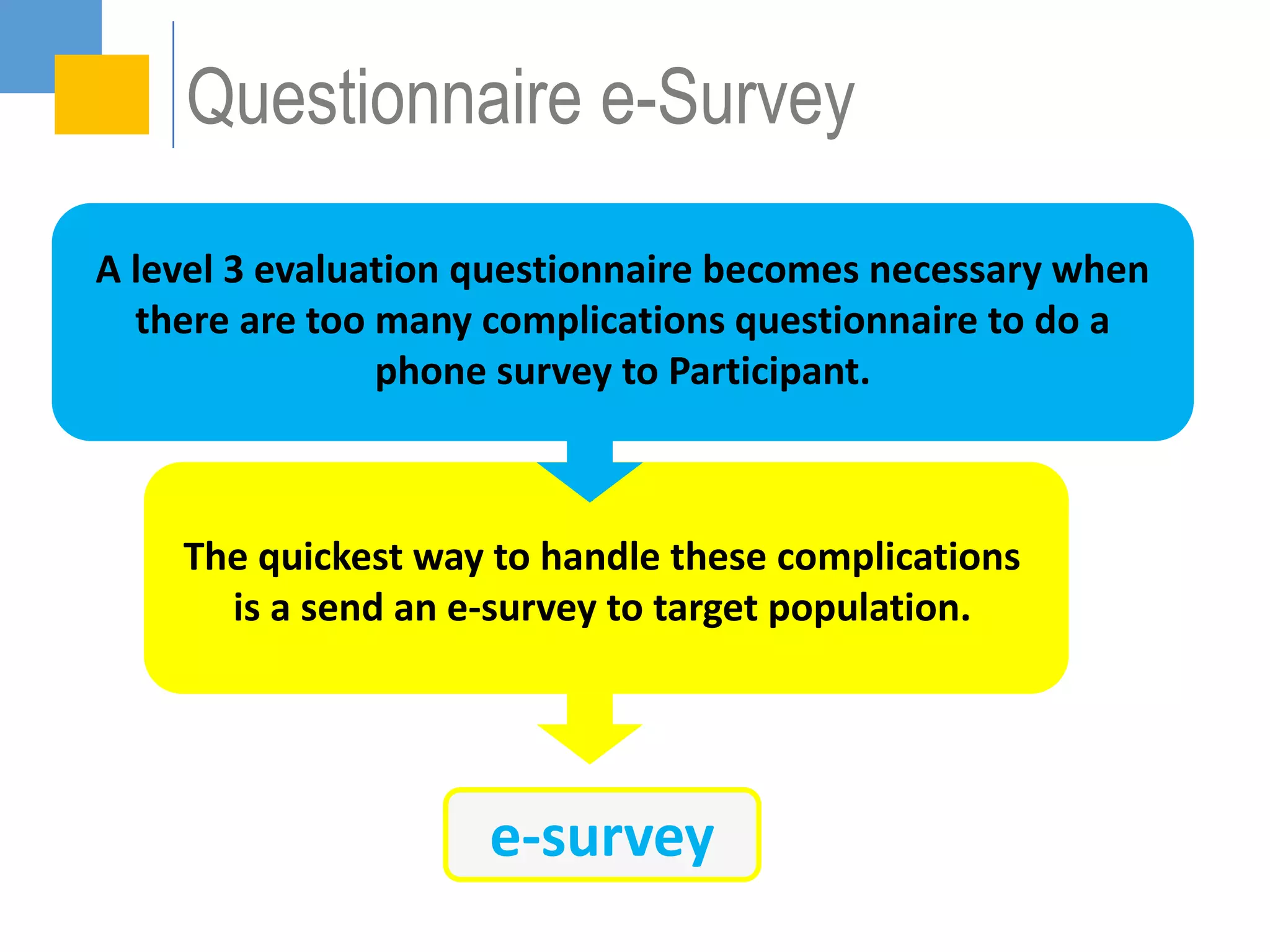 Questionnaire e-Survey

A level 3 evaluation questionnaire becomes necessary when there are too many complications questionnaire to do a phone survey to Participant.

The quickest way to handle these complications is a send an e-survey to target population.

e-survey